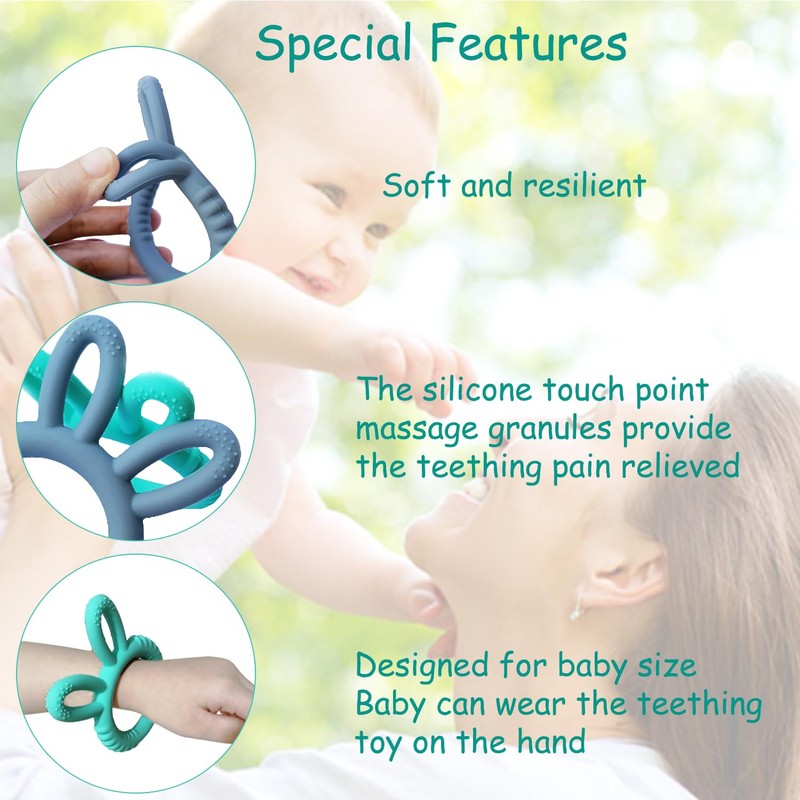 Special Features

Soft and resilient

The silicone touch point massage granules provide the teething pain relieved

Designed for baby size
Baby can wear the teething toy on the hand